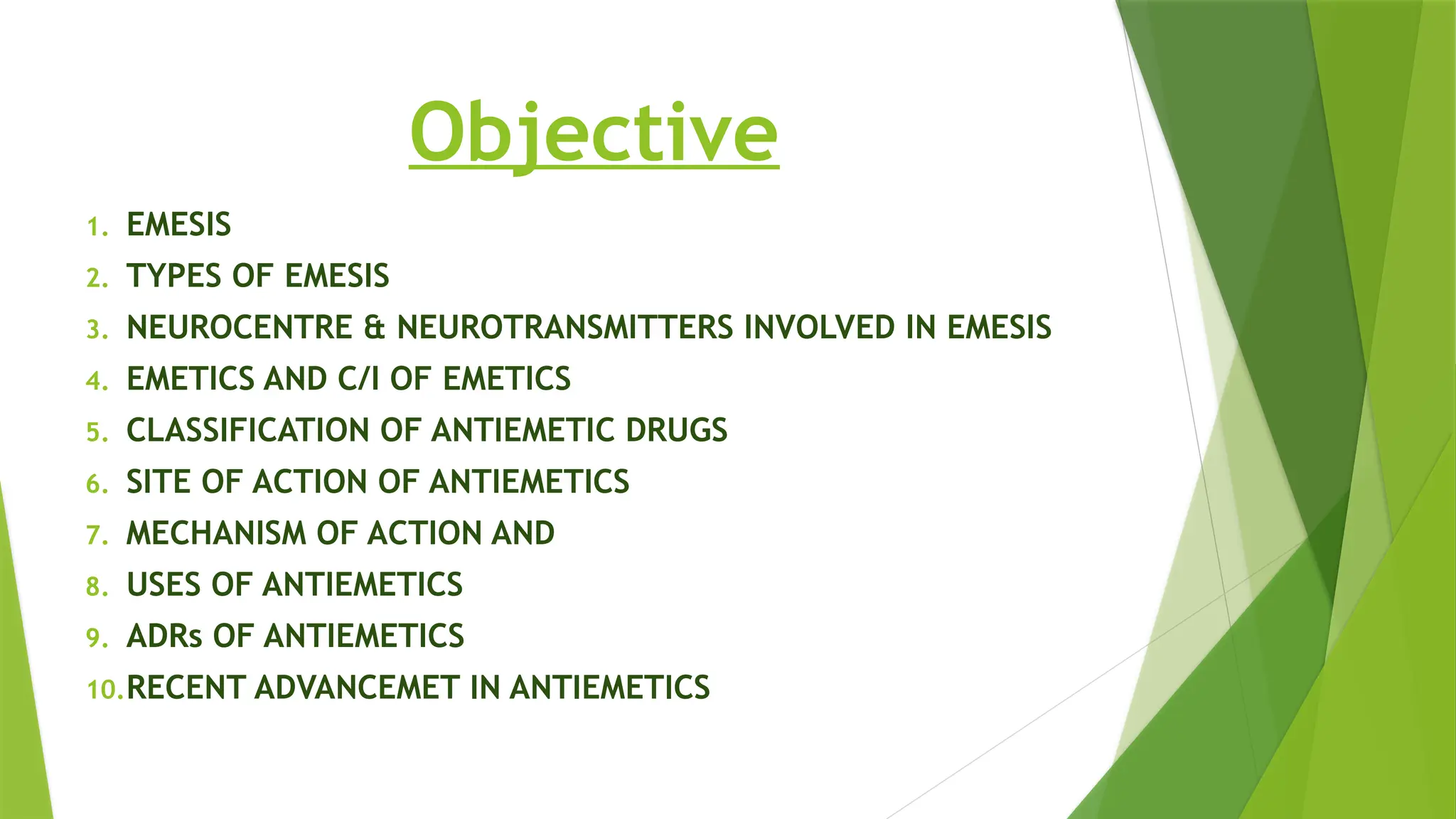 Objective

1. EMESIS
2. TYPES OF EMESIS
3. NEUROCENTRE & NEUROTRANSMITTERS INVOLVED IN EMESIS
4. EMETICS AND C/I OF EMETICS
5. CLASSIFICATION OF ANTIEMETIC DRUGS
6. SITE OF ACTION OF ANTIEMETICS
7. MECHANISM OF ACTION AND
8. USES OF ANTIEMETICS
9. ADRs OF ANTIEMETICS
10. RECENT ADVANCEMET IN ANTIEMETICS